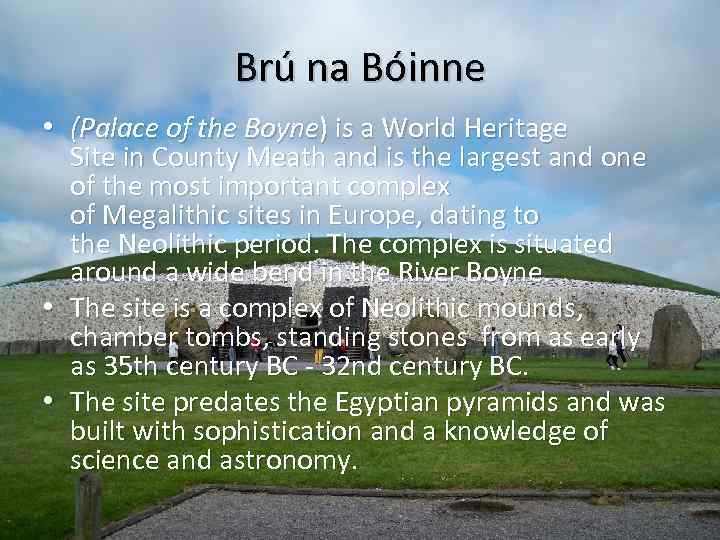 Brú na Bóinne

• (Palace of the Boyne) is a World Heritage Site in County Meath and is the largest and one of the most important complex of Megalithic sites in Europe, dating to the Neolithic period. The complex is situated around a wide bend in the River Boyne.

• The site is a complex of Neolithic mounds, chamber tombs, standing stones from as early as 35th century BC - 32nd century BC.

• The site predates the Egyptian pyramids and was built with sophistication and a knowledge of science and astronomy.